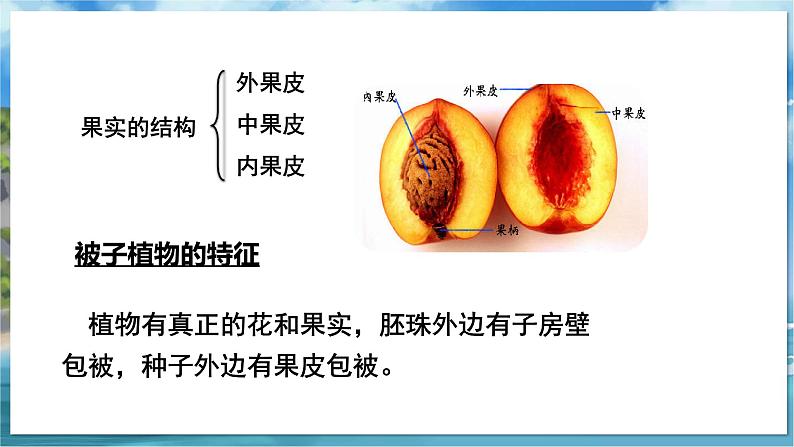 果实的结构 外果皮 中果皮 内果皮

内果皮
外果皮
中果皮
果柄

被子植物的特征

植物有真正的花和果实，胚珠外边有子房壁包被，种子外边有果皮包被。